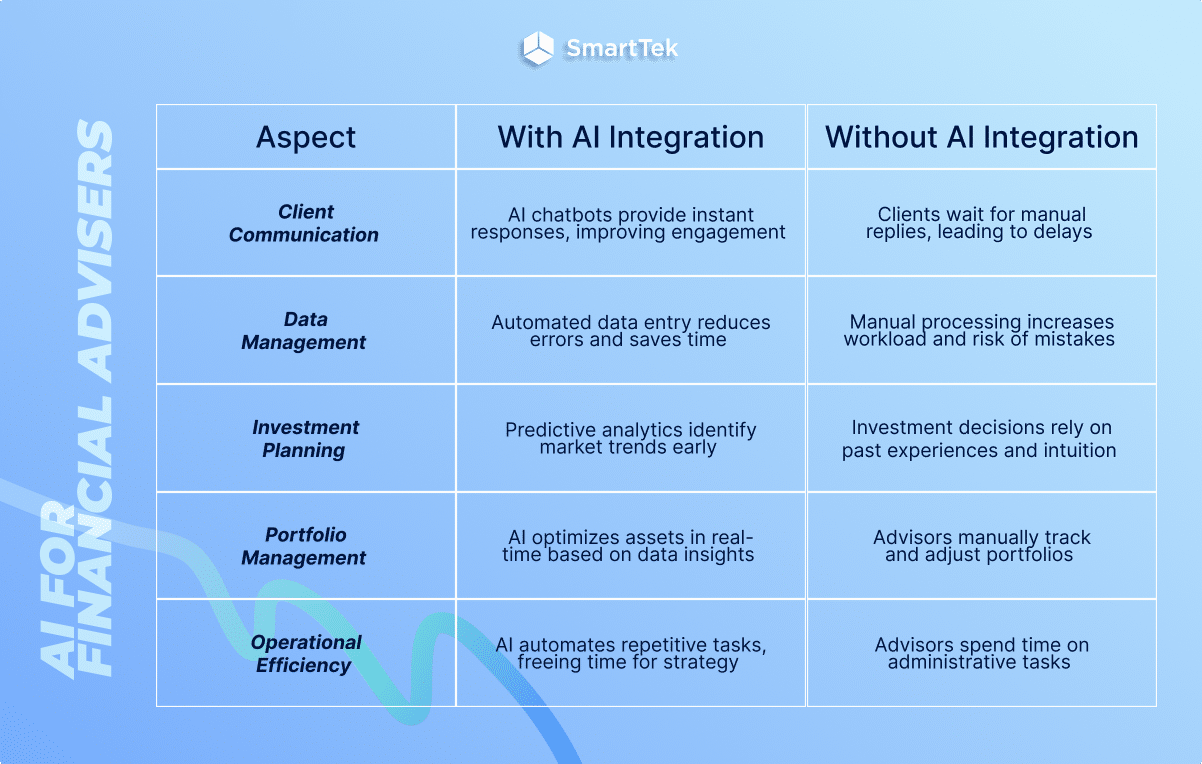 SmartTek

AI FOR FINANCIAL ADVISERS

| Aspect | With AI Integration | Without AI Integration |
|---|---|---|
| Client Communication | AI chatbots provide instant responses, improving engagement | Clients wait for manual replies, leading to delays |
| Data Management | Automated data entry reduces errors and saves time | Manual processing increases workload and risk of mistakes |
| Investment Planning | Predictive analytics identify market trends early | Investment decisions rely on past experiences and intuition |
| Portfolio Management | AI optimizes assets in real-time based on data insights | Advisors manually track and adjust portfolios |
| Operational Efficiency | AI automates repetitive tasks, freeing time for strategy | Advisors spend time on administrative tasks |